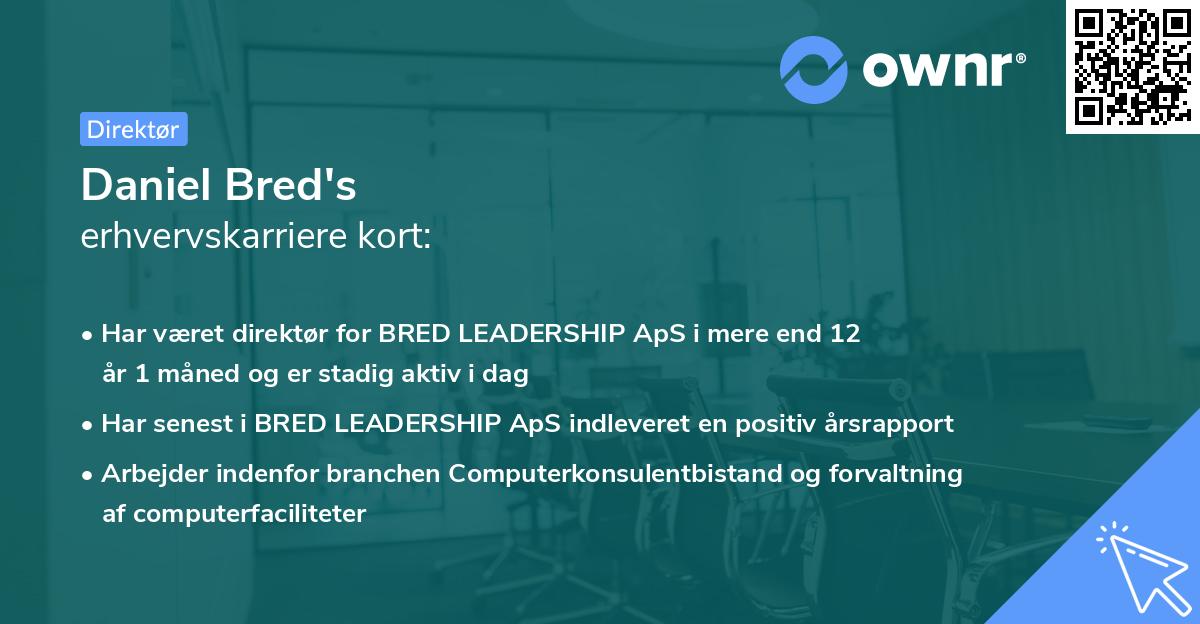 ownr®

Direktør

Daniel Bred's
erhvervskarriere kort:

• Har været direktør for BRED LEADERSHIP ApS i mere end 12 år 1 måned og er stadig aktiv i dag
• Har senest i BRED LEADERSHIP ApS indleveret en positiv årsrapport
• Arbejder indenfor branchen Computerkonsulentbistand og forvaltning af computerfaciliteter